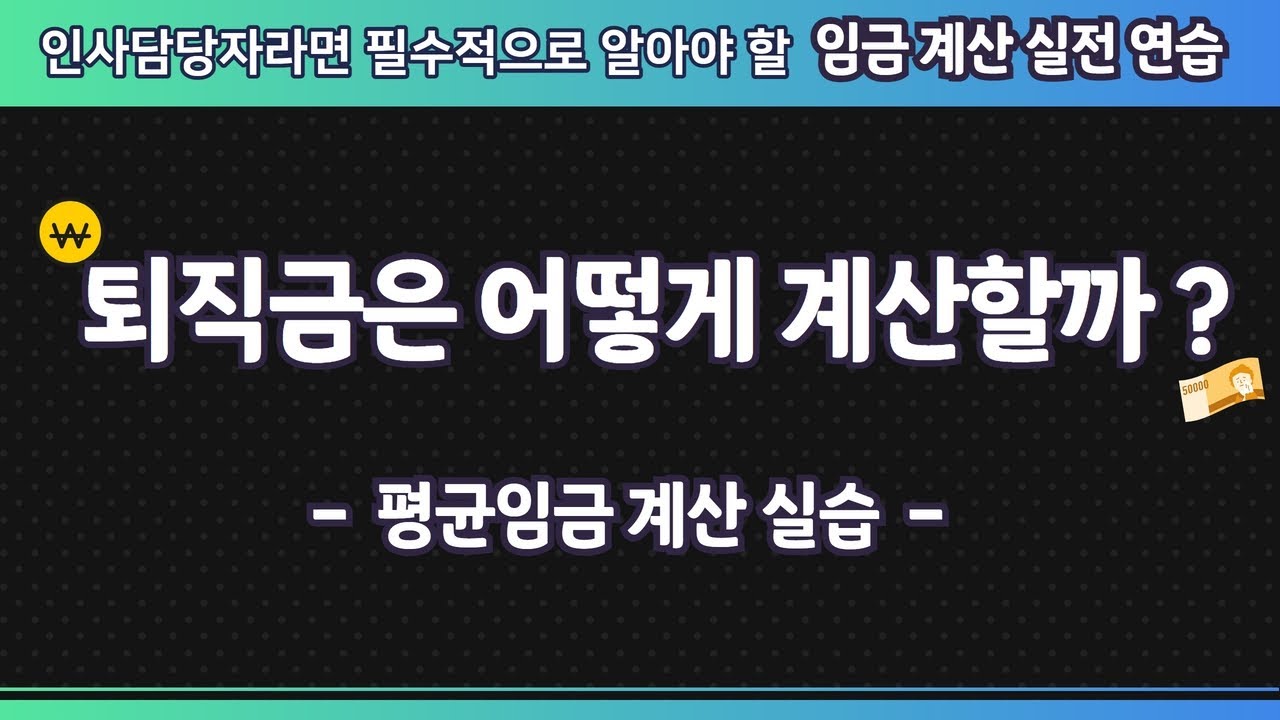 인사담당자라면 필수적으로 알아야 할 임금 계산 실전 연습

₩

퇴직금은 어떻게 계산할까 ?

50000

- 평균임금 계산 실습 -